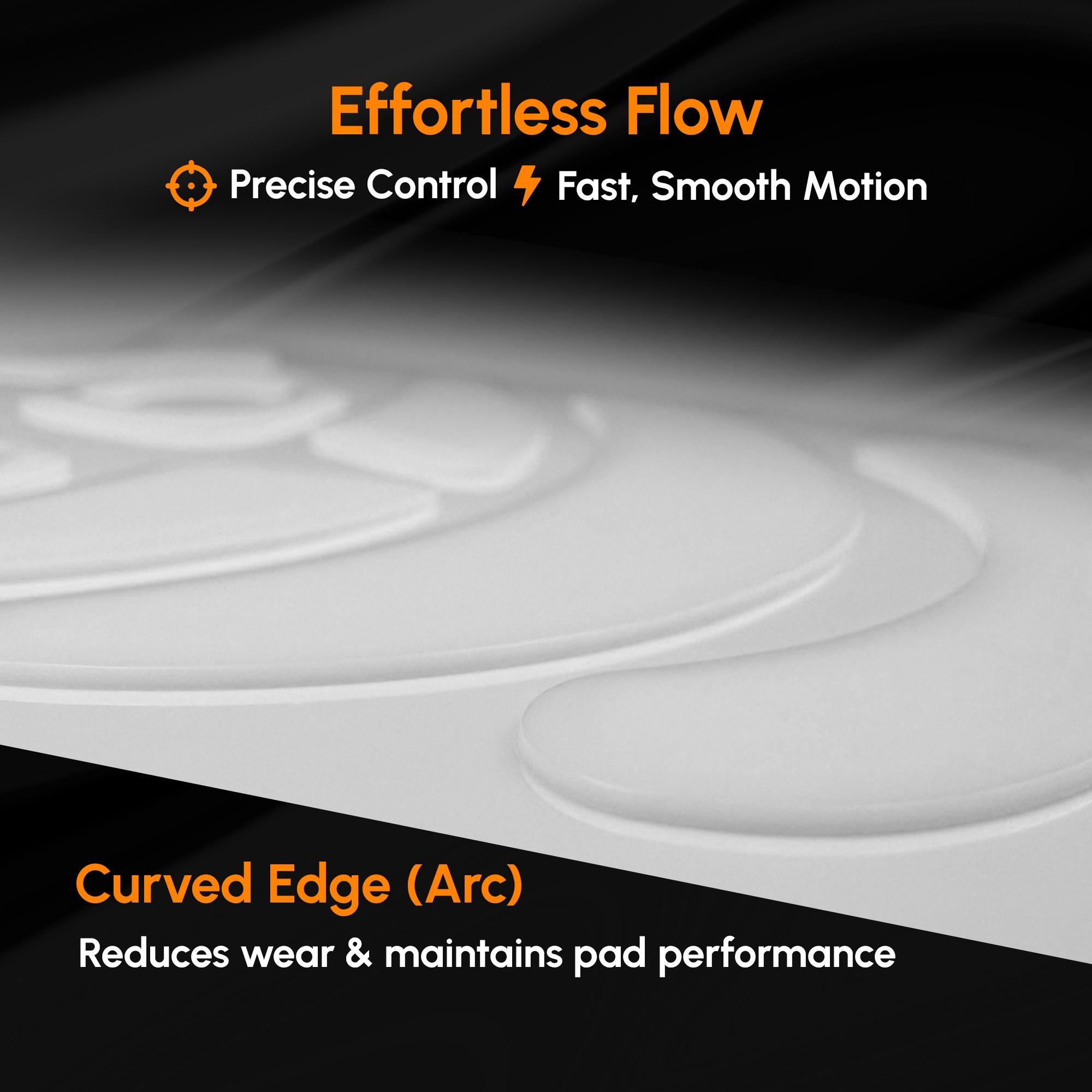 Effortless Flow

Precise Control Fast, Smooth Motion

Curved Edge (Arc)

Reduces wear & maintains pad performance